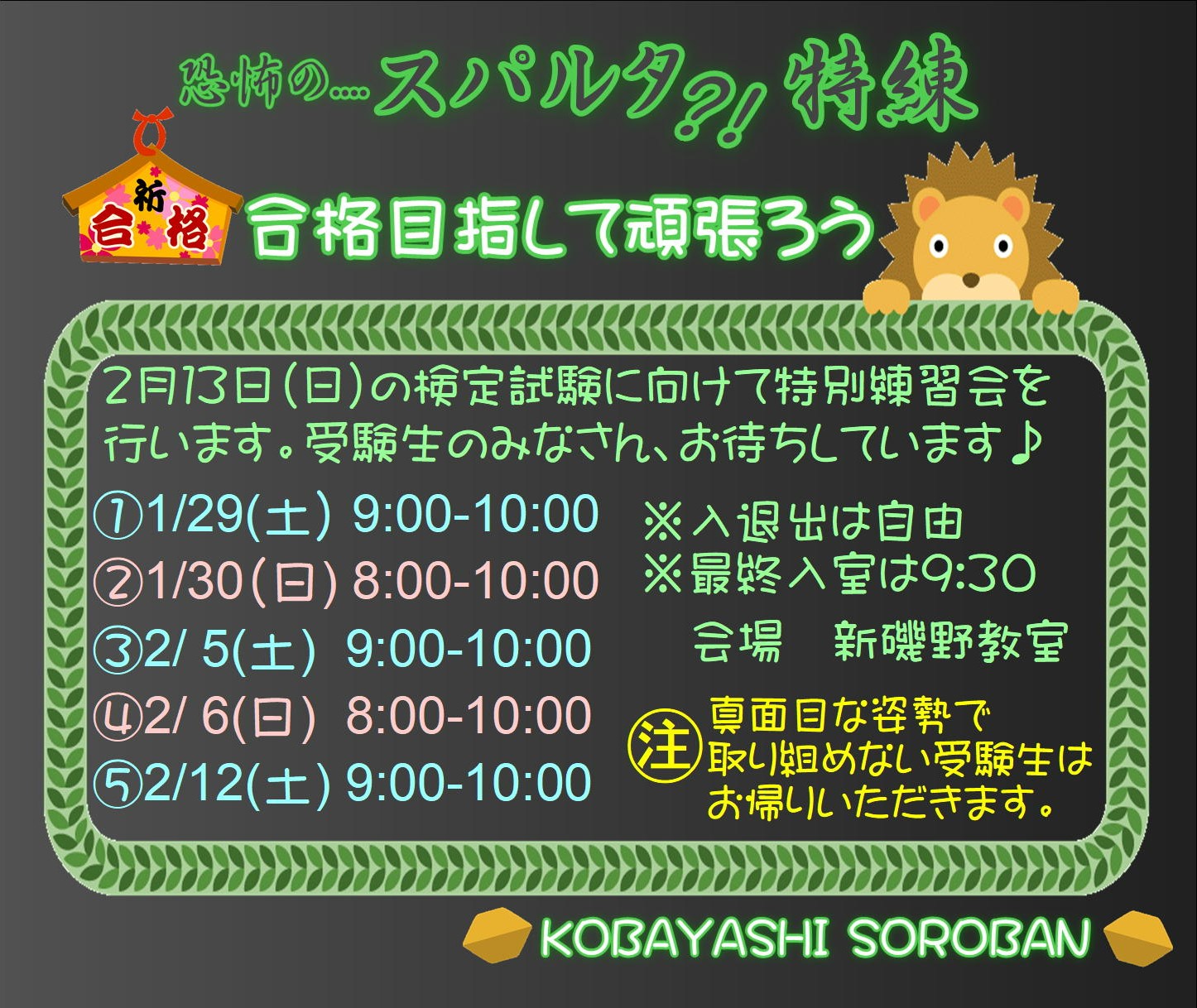 恐怖の…スパルタ?! 特練

祈 合格

合格目指して頑張ろう

2月13日(日)の検定試験に向けて特別練習会を行います。受験生のみなさん、お待ちしています♪

①1/29(土) 9:00-10:00
②1/30(日) 8:00-10:00
③2/ 5(土) 9:00-10:00
④2/ 6(日) 8:00-10:00
⑤2/12(土) 9:00-10:00

※入退出は自由
※最終入室は9:30

会場　新磯野教室

注 真面目な姿勢で取り組めない受験生はお帰りいただきます。

KOBAYASHI SOROBAN